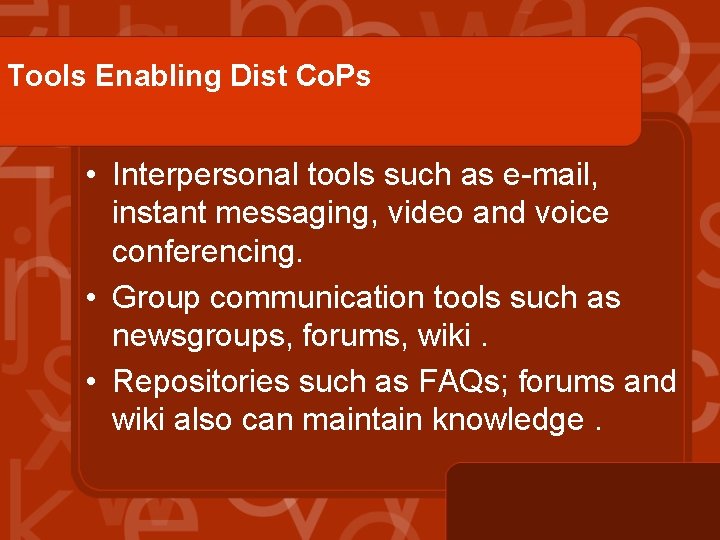 Tools Enabling Dist CoPs

• Interpersonal tools such as e-mail, instant messaging, video and voice conferencing.
• Group communication tools such as newsgroups, forums, wiki .
• Repositories such as FAQs; forums and wiki also can maintain knowledge .